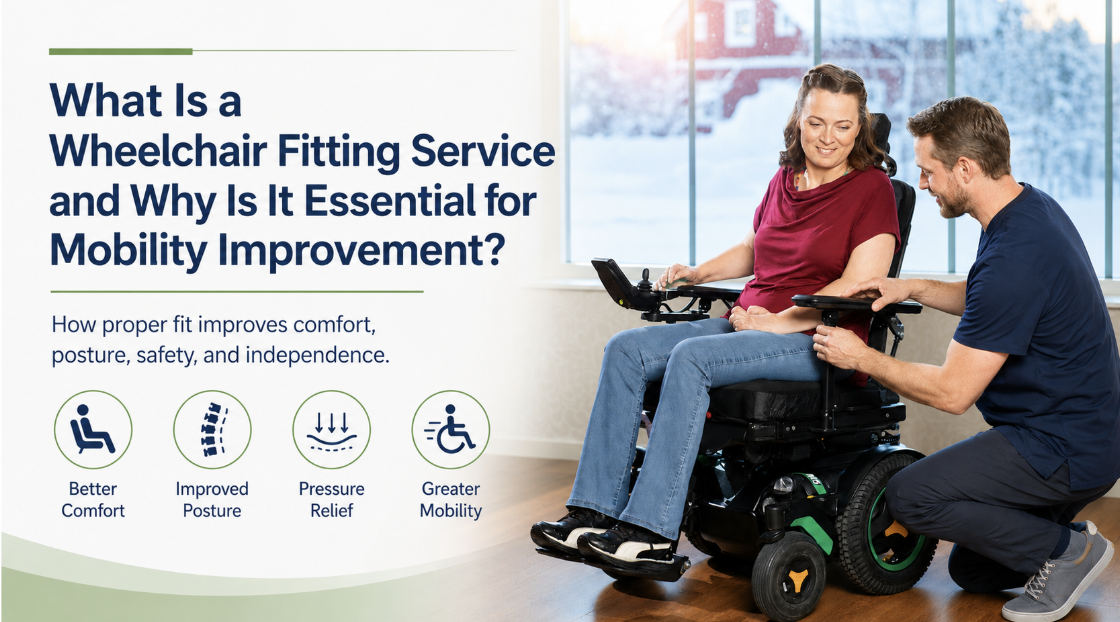 What Is a Wheelchair Fitting Service and Why Is It Essential for Mobility Improvement?

How proper fit improves comfort, posture, safety, and independence.

Better Comfort

Improved Posture

Pressure Relief

Greater Mobility